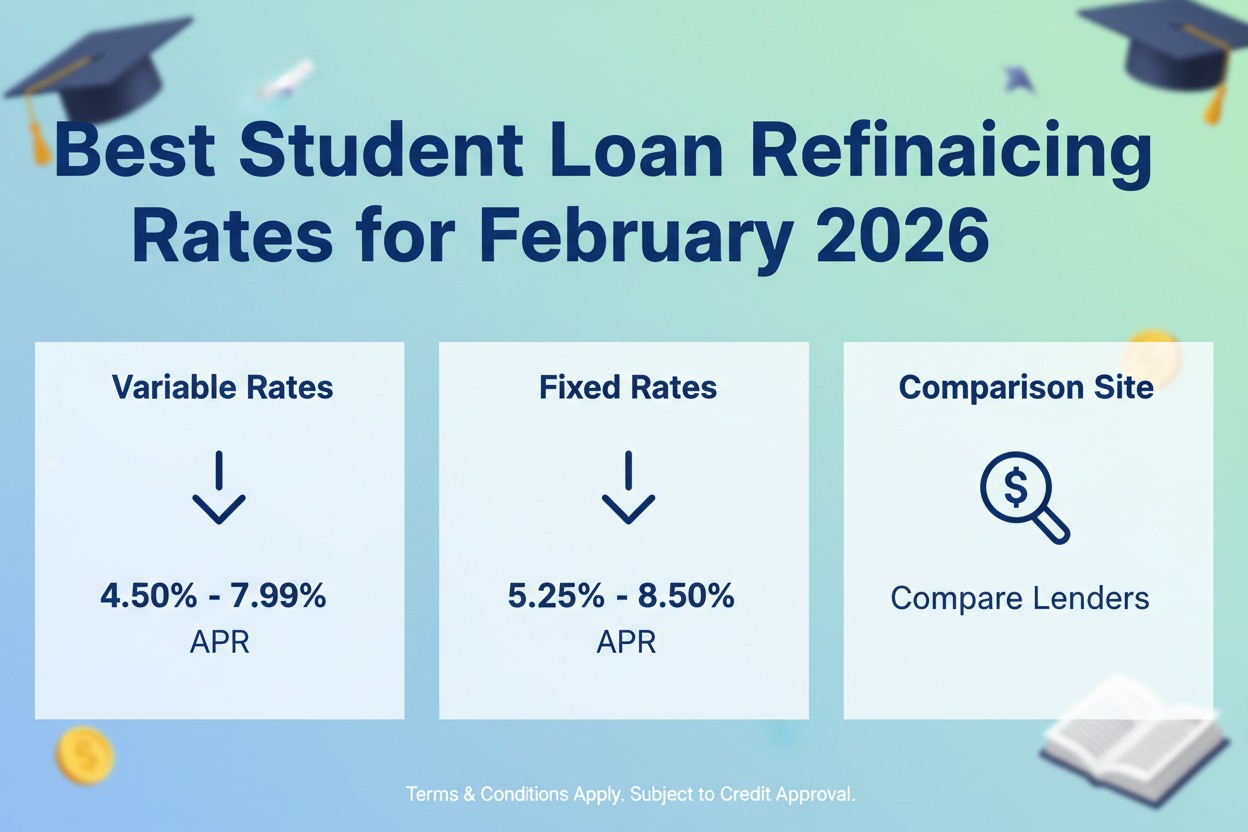 Best Student Loan Refinaicing Rates for February 2026

Variable Rates

4.50% - 7.99%
APR

Fixed Rates

5.25% - 8.50%
APR

Comparison Site

$

Compare Lenders

Terms & Conditions Apply. Subject to Credit Approval.